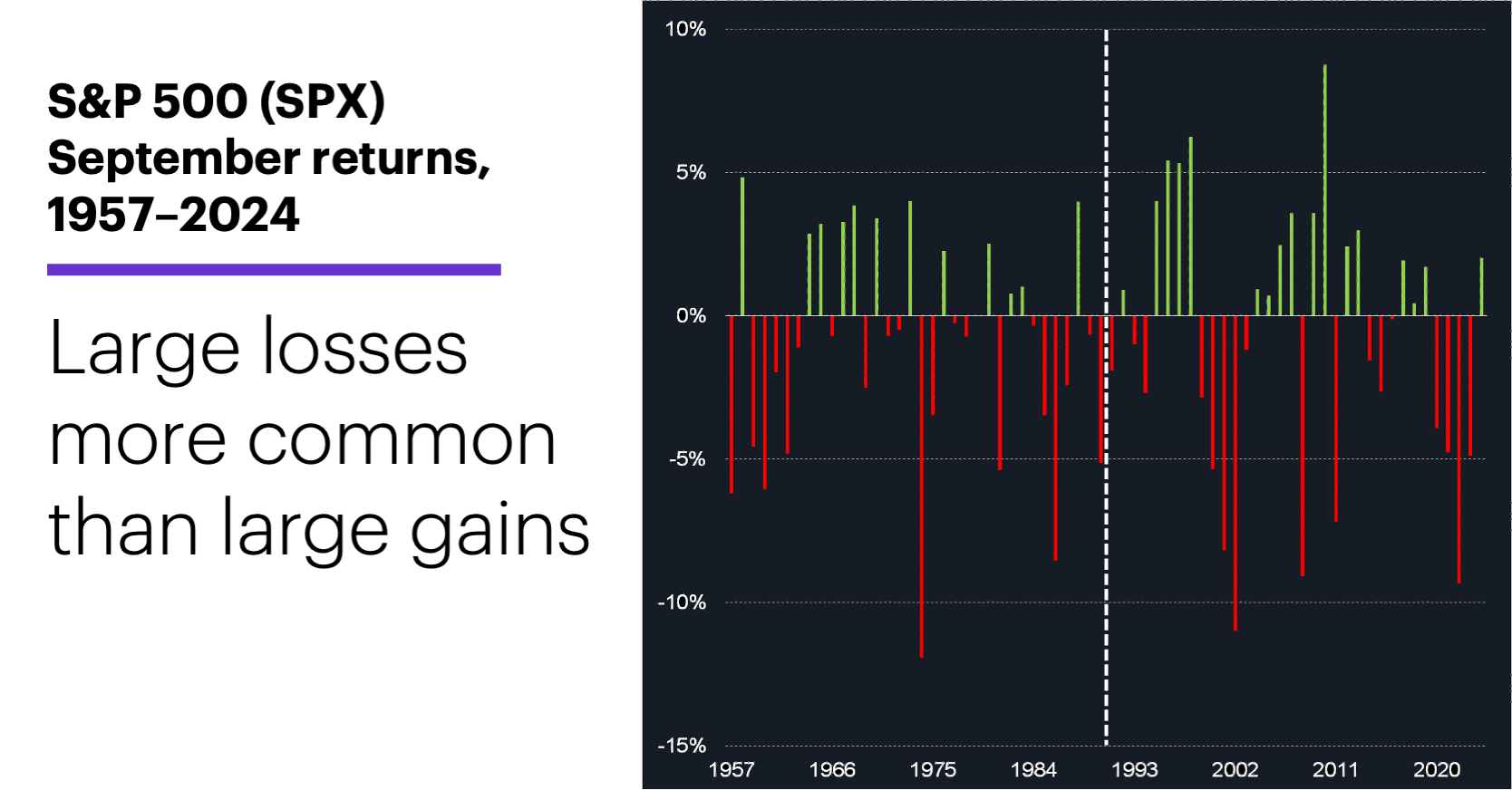 S&P 500 (SPX) September returns, 1957–2024

Large losses more common than large gains

10%
5%
0%
-5%
-10%
-15%
1957
1966
1975
1984
1993
2002
2011
2020